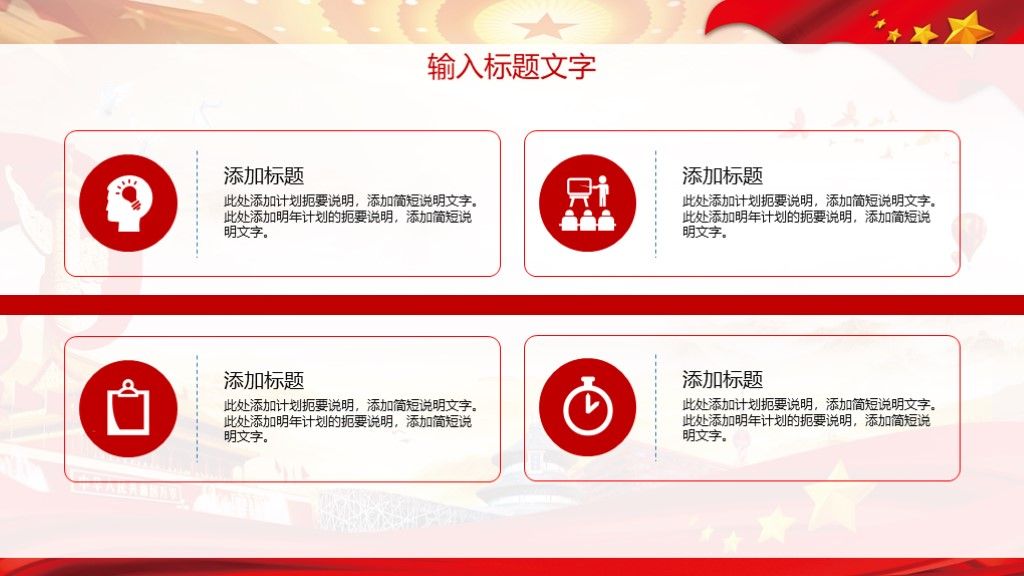 输入标题文字

添加标题
此处添加计划扼要说明，添加简短说明文字。此处添加明年计划的扼要说明，添加简短说明文字。

添加标题
此处添加计划扼要说明，添加简短说明文字。此处添加明年计划的扼要说明，添加简短说明文字。

添加标题
此处添加计划扼要说明，添加简短说明文字。此处添加明年计划的扼要说明，添加简短说明文字。

添加标题
此处添加计划扼要说明，添加简短说明文字。此处添加明年计划的扼要说明，添加简短说明文字。